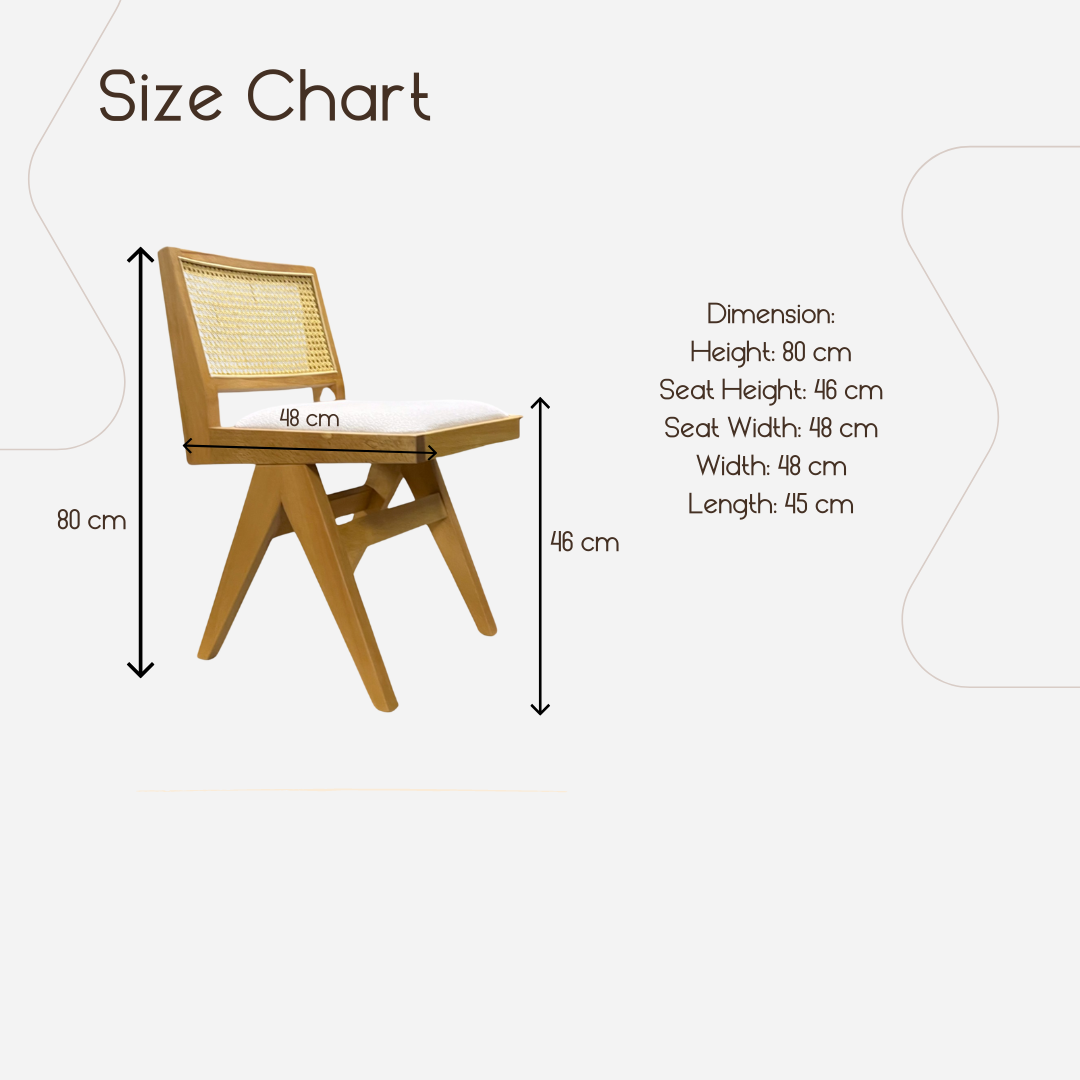 Size Chart

48 cm

80 cm

46 cm

Dimension:
Height: 80 cm
Seat Height: 46 cm
Seat Width: 48 cm
Width: 48 cm
Length: 45 cm